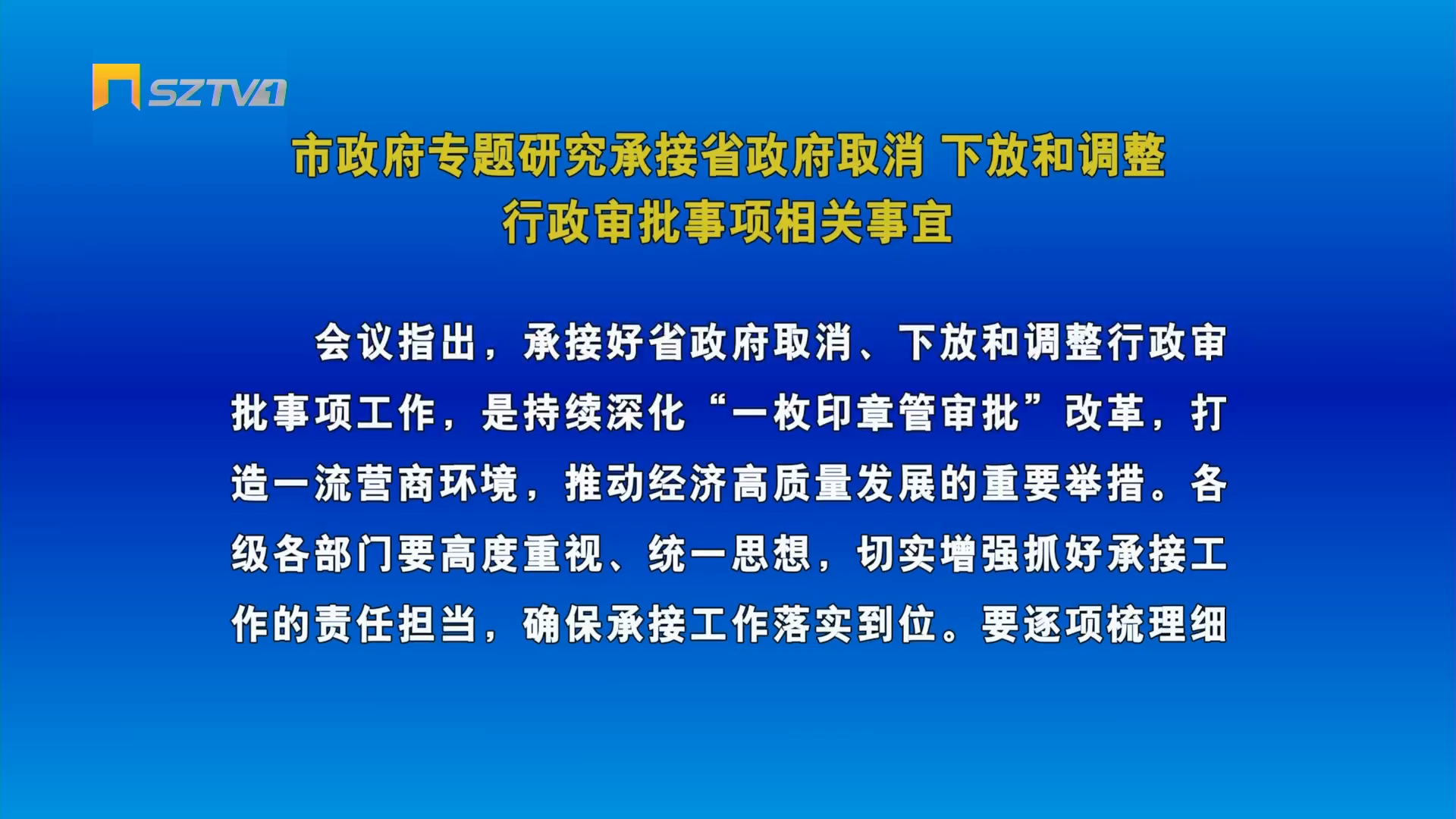 SZTV1

市政府专题研究承接省政府取消 下放和调整行政审批事项相关事宜

会议指出，承接好省政府取消、下放和调整行政审批事项工作，是持续深化“一枚印章管审批”改革，打造一流营商环境，推动经济高质量发展的重要举措。各级各部门要高度重视、统一思想，切实增强抓好承接工作的责任担当，确保承接工作落实到位。要逐项梳理细